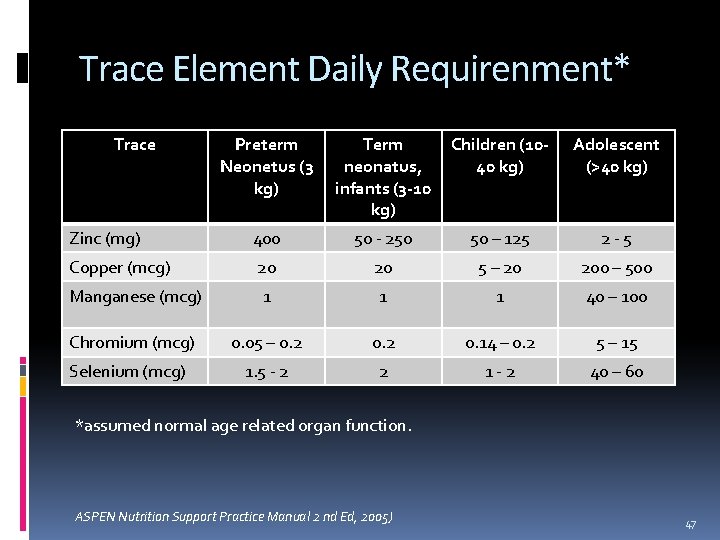 Trace Element Daily Requirenment*

| Trace | Preterm Neonetus (3 kg) | Term neonatus, infants (3-10 kg) | Children (10-40 kg) | Adolescent (>40 kg) |
|---|---|---|---|---|
| Zinc (mg) | 400 | 50 - 250 | 50 – 125 | 2 - 5 |
| Copper (mcg) | 20 | 20 | 5 – 20 | 200 – 500 |
| Manganese (mcg) | 1 | 1 | 1 | 40 – 100 |
| Chromium (mcg) | 0.05 – 0.2 | 0.2 | 0.14 – 0.2 | 5 – 15 |
| Selenium (mcg) | 1.5 - 2 | 2 | 1 - 2 | 40 – 60 |

*assumed normal age related organ function.

ASPEN Nutrition Support Practice Manual 2 nd Ed, 2005)

47